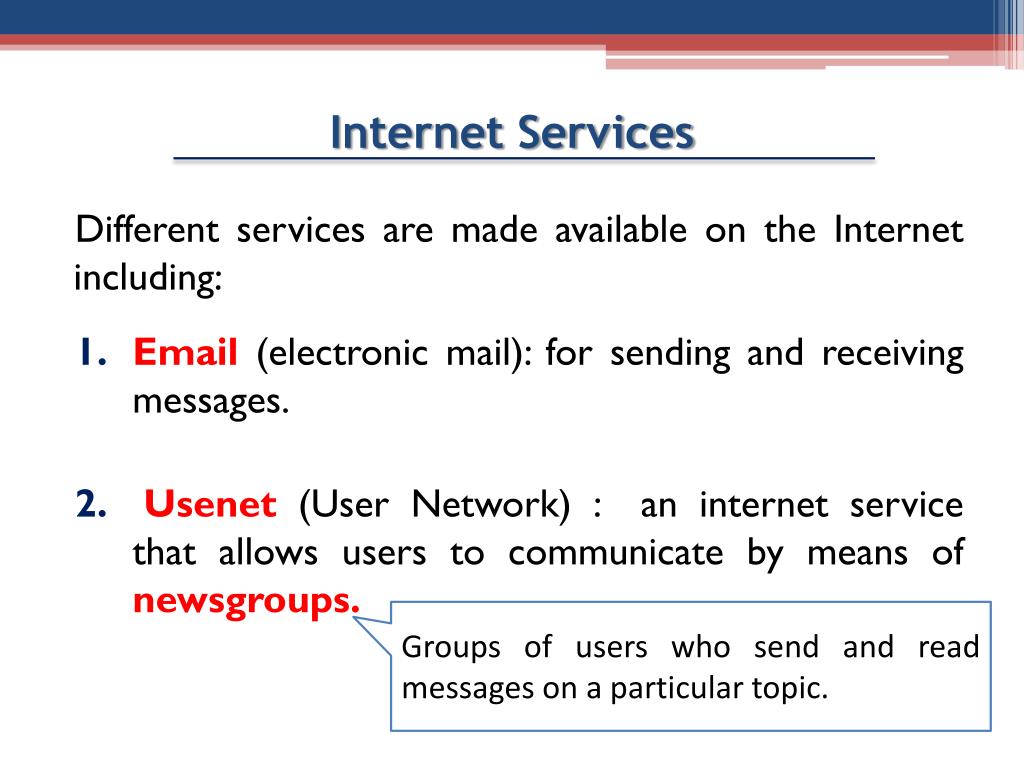 Internet Services

Different services are made available on the Internet including:

1. Email (electronic mail): for sending and receiving messages.

2. Usenet (User Network) : an internet service that allows users to communicate by means of newsgroups.

Groups of users who send and read messages on a particular topic.